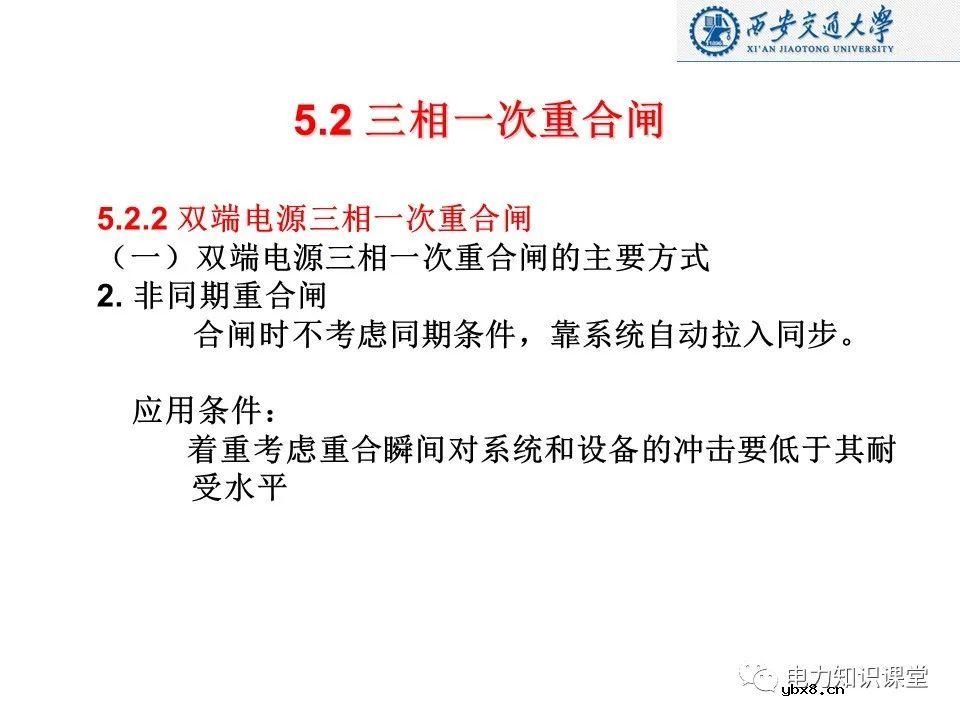 西安交通大學
XI'AN JIAOTONG UNIVERSITY

5.2 三相一次重合闸

5.2.2 双端电源三相一次重合闸
（一）双端电源三相一次重合闸的主要方式
2. 非同期重合闸
合闸时不考虑同期条件，靠系统自动拉入同步。

应用条件：
着重考虑重合瞬间对系统和设备的冲击要低于其耐受水平

电力知识课堂
ybx8.cn